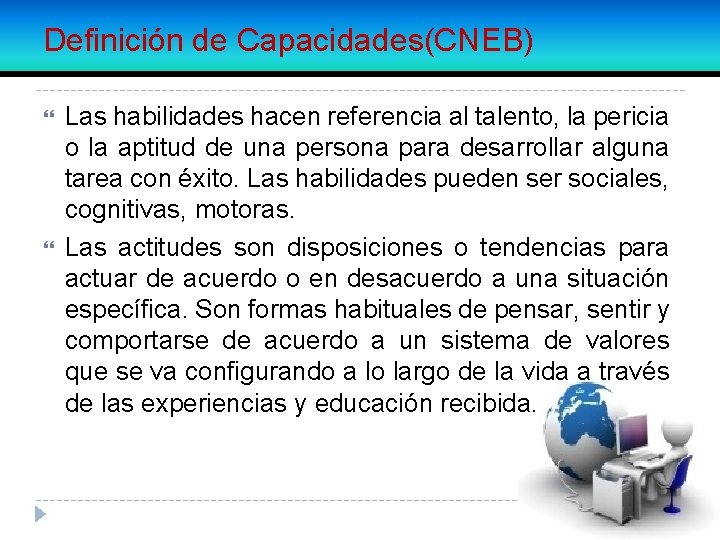 Definición de Capacidades(CNEB)

Las habilidades hacen referencia al talento, la pericia o la aptitud de una persona para desarrollar alguna tarea con éxito. Las habilidades pueden ser sociales, cognitivas, motoras.

Las actitudes son disposiciones o tendencias para actuar de acuerdo o en desacuerdo a una situación específica. Son formas habituales de pensar, sentir y comportarse de acuerdo a un sistema de valores que se va configurando a lo largo de la vida a través de las experiencias y educación recibida.